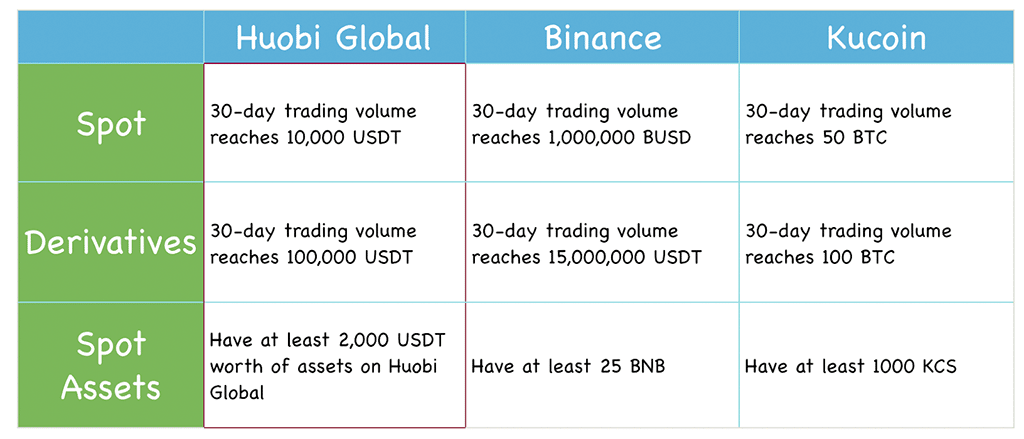 | | Huobi Global | Binance | Kucoin |
|---|---|---|---|
| Spot | 30-day trading volume reaches 10,000 USDT | 30-day trading volume reaches 1,000,000 BUSD | 30-day trading volume reaches 50 BTC |
| Derivatives | 30-day trading volume reaches 100,000 USDT | 30-day trading volume reaches 15,000,000 USDT | 30-day trading volume reaches 100 BTC |
| Spot Assets | Have at least 2,000 USDT worth of assets on Huobi Global | Have at least 25 BNB | Have at least 1000 KCS |